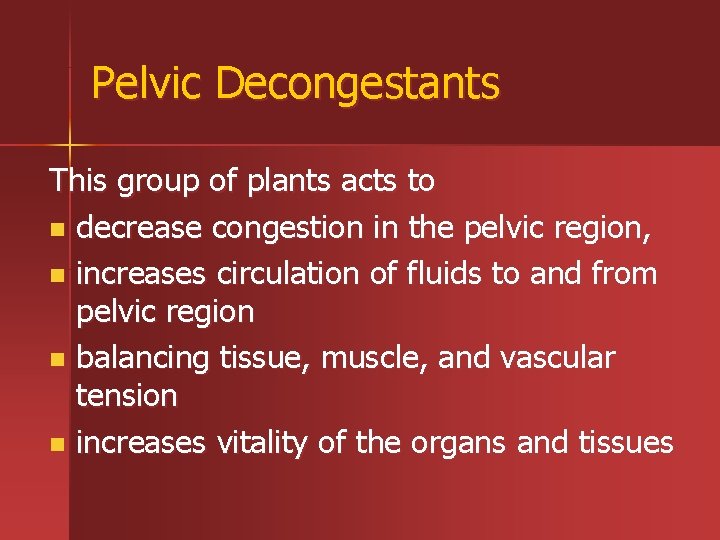 Pelvic Decongestants

This group of plants acts to

- decrease congestion in the pelvic region,
- increases circulation of fluids to and from pelvic region
- balancing tissue, muscle, and vascular tension
- increases vitality of the organs and tissues